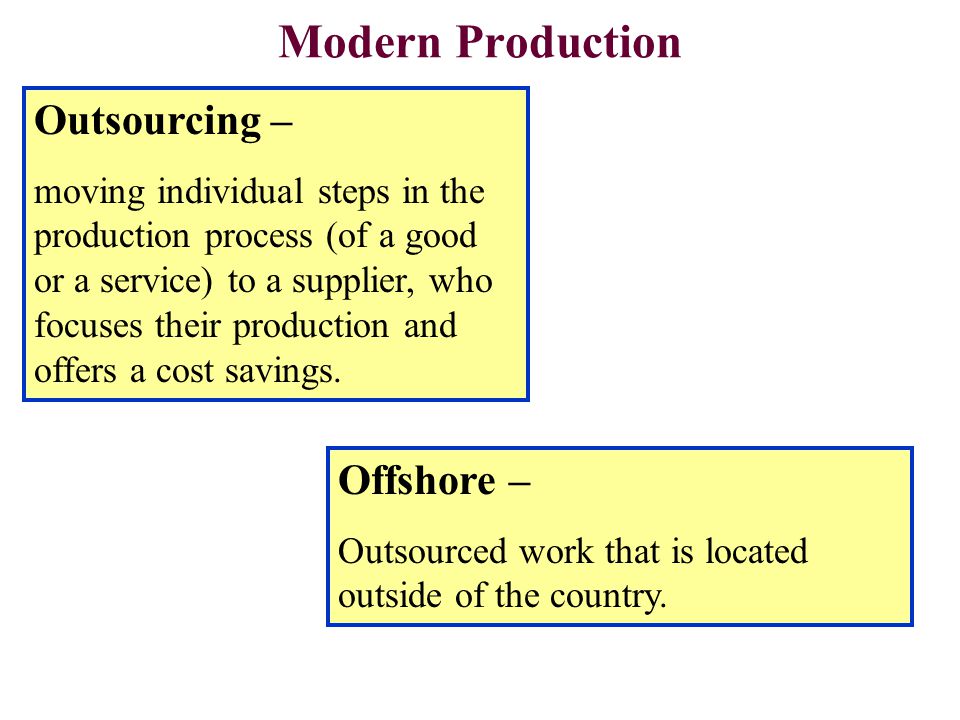 Modern Production

Outsourcing –

moving individual steps in the production process (of a good or a service) to a supplier, who focuses their production and offers a cost savings.

Offshore –

Outsourced work that is located outside of the country.